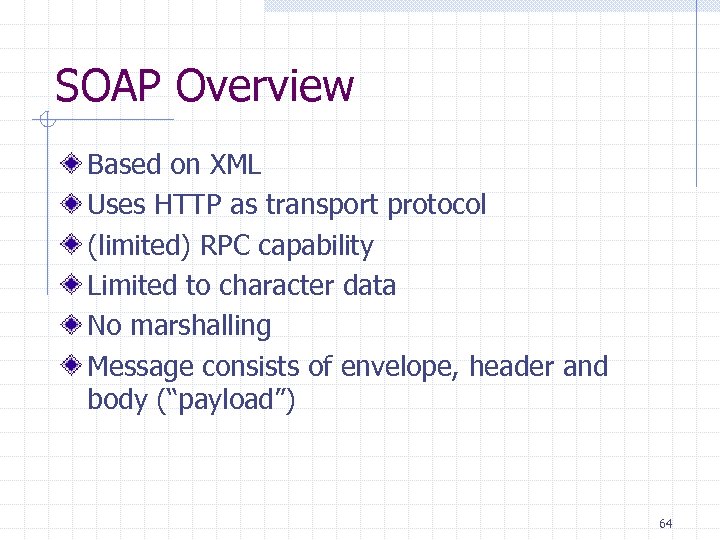 SOAP Overview

Based on XML
Uses HTTP as transport protocol
(limited) RPC capability
Limited to character data
No marshalling
Message consists of envelope, header and body (“payload”)

64